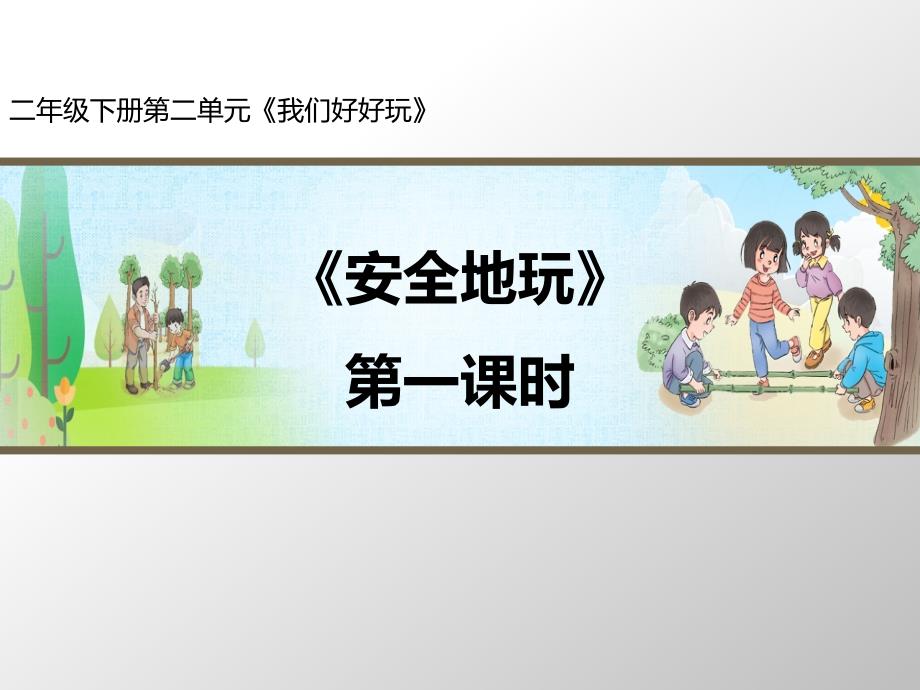 二年级下册第二单元《我们好好玩》

《安全地玩》
第一课时